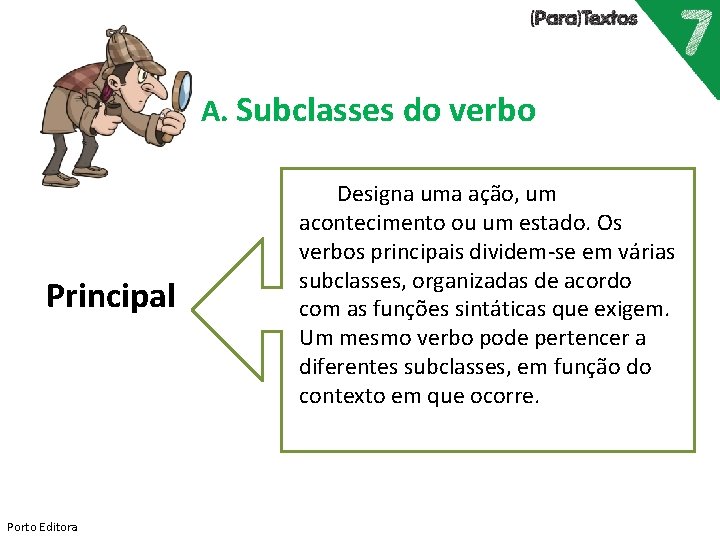 (Para)Textos 7

A. Subclasses do verbo

Principal

Designa uma ação, um acontecimento ou um estado. Os verbos principais dividem-se em várias subclasses, organizadas de acordo com as funções sintáticas que exigem. Um mesmo verbo pode pertencer a diferentes subclasses, em função do contexto em que ocorre.

Porto Editora